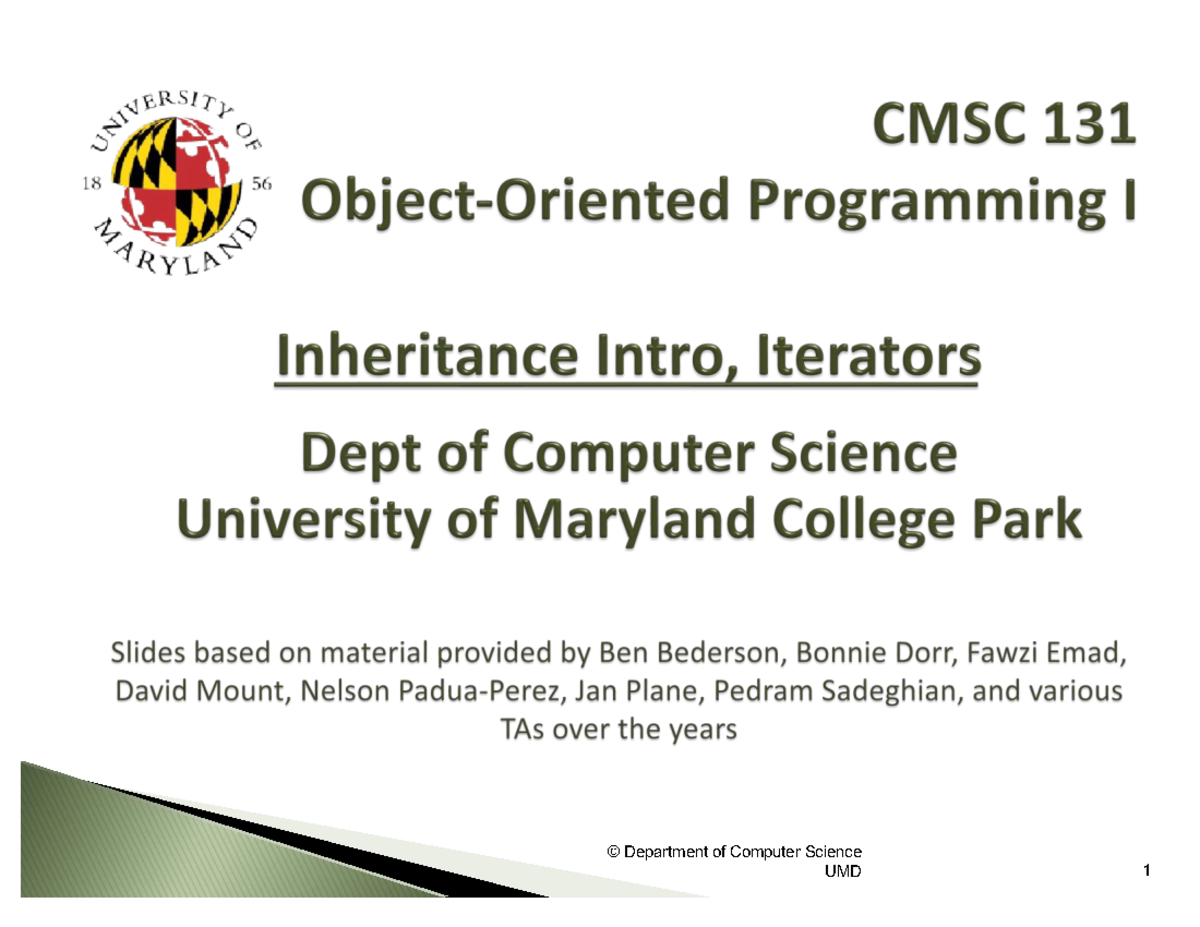 UNIVERSITY OF MARYLAND
18 56

CMSC 131
Object-Oriented Programming I

Inheritance Intro, Iterators

Dept of Computer Science
University of Maryland College Park

Slides based on material provided by Ben Bederson, Bonnie Dorr, Fawzi Emad, David Mount, Nelson Padua-Perez, Jan Plane, Pedram Sadeghian, and various TAs over the years

© Department of Computer Science UMD

1